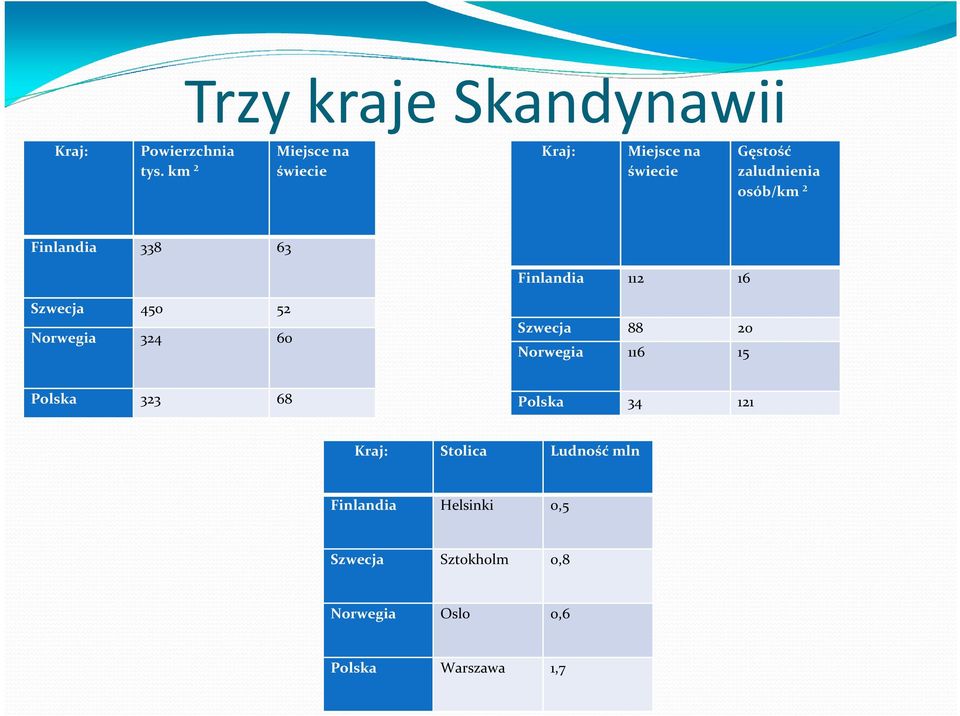 Trzy kraje Skandynawii

| Kraj: | Powierzchnia tys. km $^2$ | Miejsce na świecie |
|---|---|---|
| Finlandia | 338 | 63 |
| Szwecja | 450 | 52 |
| Norwegia | 324 | 60 |
| Polska | 323 | 68 |

| Kraj: | Miejsce na świecie | Gęstość zaludnienia osób/km $^2$ |
|---|---|---|
| Finlandia | 112 | 16 |
| Szwecja | 88 | 20 |
| Norwegia | 116 | 15 |
| Polska | 34 | 121 |

| Kraj: | Stolica | Ludność mln |
|---|---|---|
| Finlandia | Helsinki | 0,5 |
| Szwecja | Sztokholm | 0,8 |
| Norwegia | Oslo | 0,6 |
| Polska | Warszawa | 1,7 |